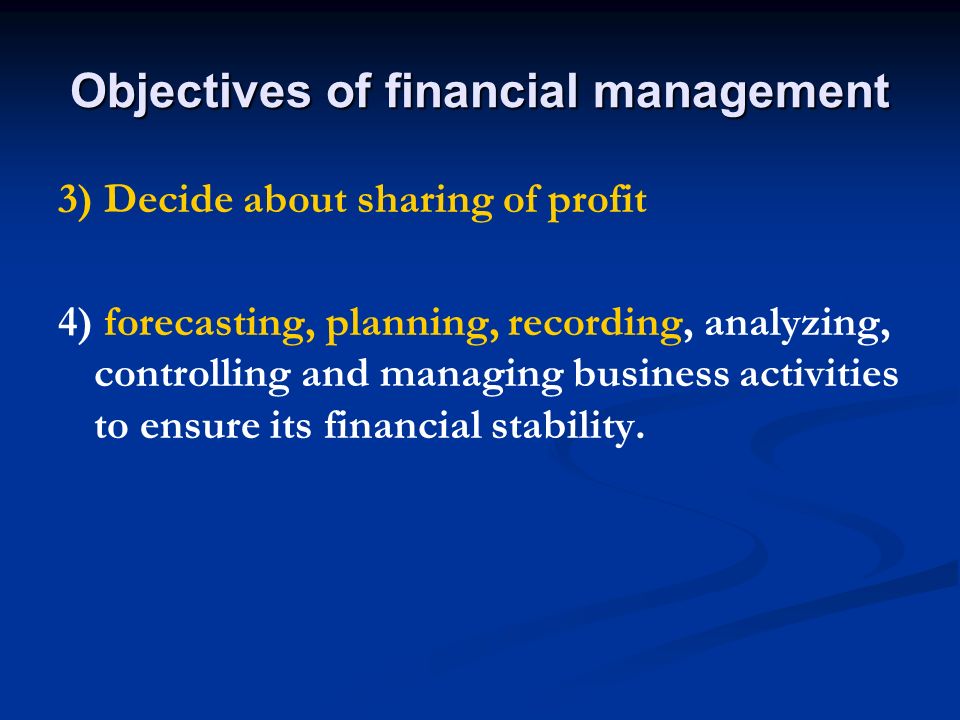 Objectives of financial management

3) Decide about sharing of profit

4) forecasting, planning, recording, analyzing, controlling and managing business activities to ensure its financial stability.